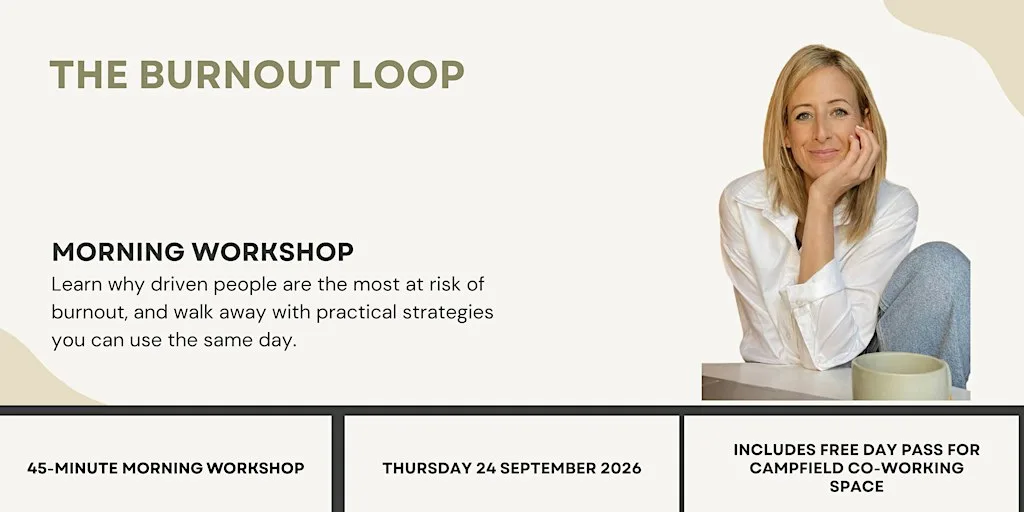 THE BURNOUT LOOP

MORNING WORKSHOP
Learn why driven people are the most at risk of burnout, and walk away with practical strategies you can use the same day.

45-MINUTE MORNING WORKSHOP

THURSDAY 24 SEPTEMBER 2026

INCLUDES FREE DAY PASS FOR CAMPFIELD CO-WORKING SPACE